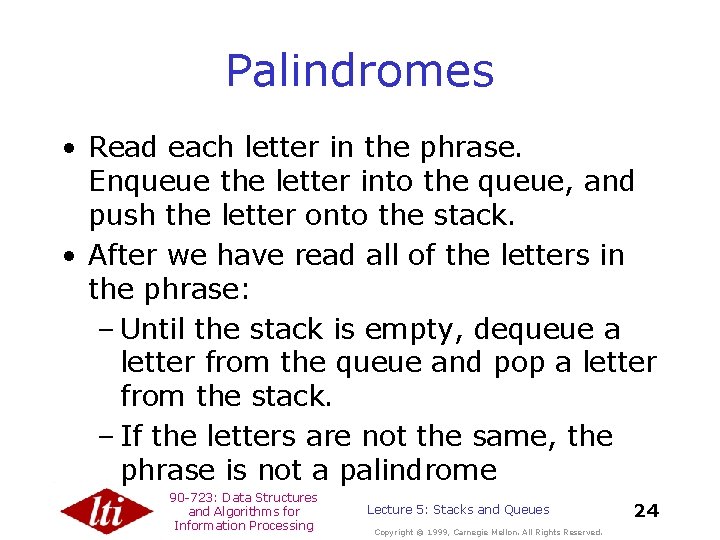 Palindromes

• Read each letter in the phrase. Enqueue the letter into the queue, and push the letter onto the stack.

• After we have read all of the letters in the phrase:

– Until the stack is empty, dequeue a letter from the queue and pop a letter from the stack.

– If the letters are not the same, the phrase is not a palindrome

lti

90-723: Data Structures and Algorithms for Information Processing

Lecture 5: Stacks and Queues

24

Copyright © 1999, Carnegie Mellon. All Rights Reserved.